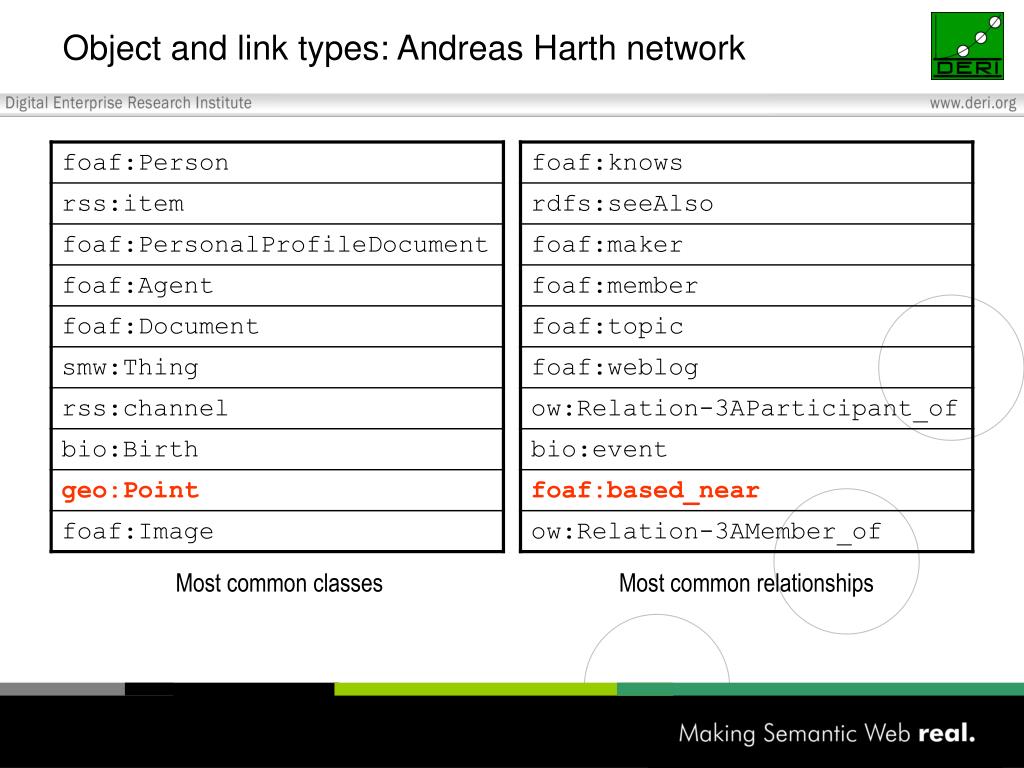 Object and link types: Andreas Harth network

DERI

Digital Enterprise Research Institute

www.deri.org

| foaf:Person |
|---|
| rss:item |
| foaf:PersonalProfileDocument |
| foaf:Agent |
| foaf:Document |
| smw:Thing |
| rss:channel |
| bio:Birth |
| geo:Point |
| foaf:Image |

Most common classes

| foaf:knows |
|---|
| rdfs:seeAlso |
| foaf:maker |
| foaf:member |
| foaf:topic |
| foaf:weblog |
| ow:Relation-3AParticipant_of |
| bio:event |
| foaf:based_near |
| ow:Relation-3AMember_of |

Most common relationships

Making Semantic Web real.